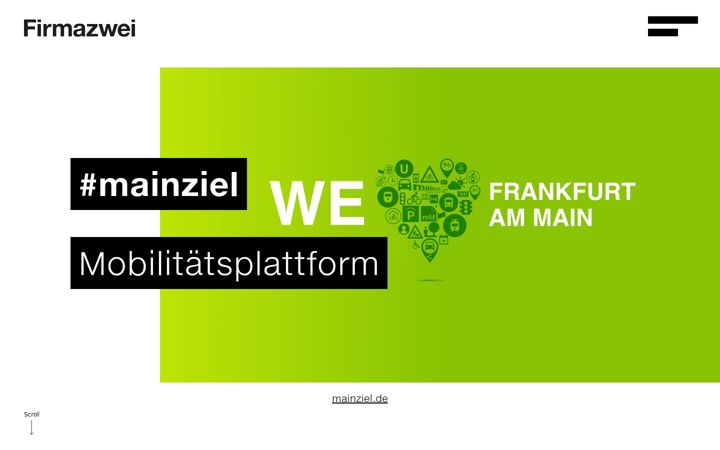 Firmazwei

#mainziel

Mobilitätsplattform

WE

FRANKFURT AM MAIN

mainziel.de

Scroll